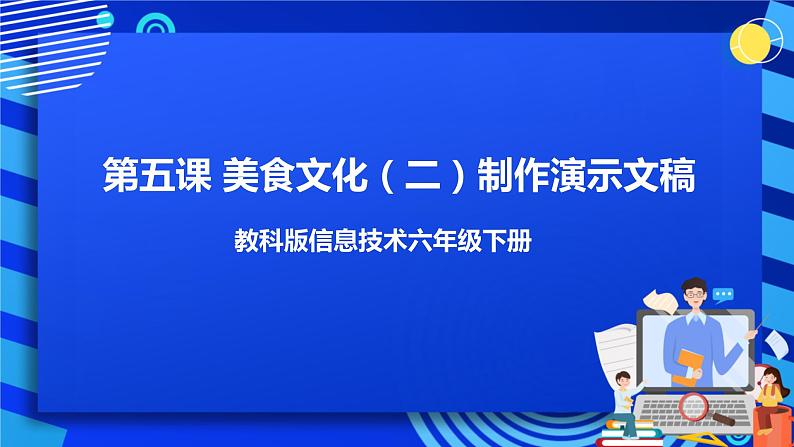 第五课 美食文化（二）制作演示文稿

教科版信息技术六年级下册